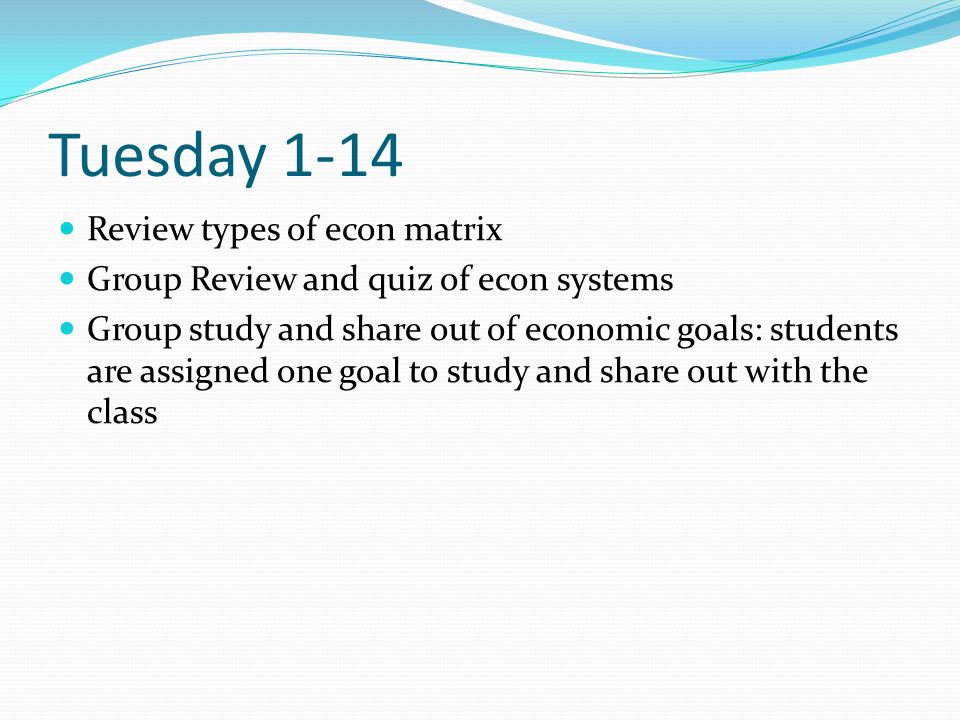 Tuesday 1-14

- Review types of econ matrix
- Group Review and quiz of econ systems
- Group study and share out of economic goals: students are assigned one goal to study and share out with the class